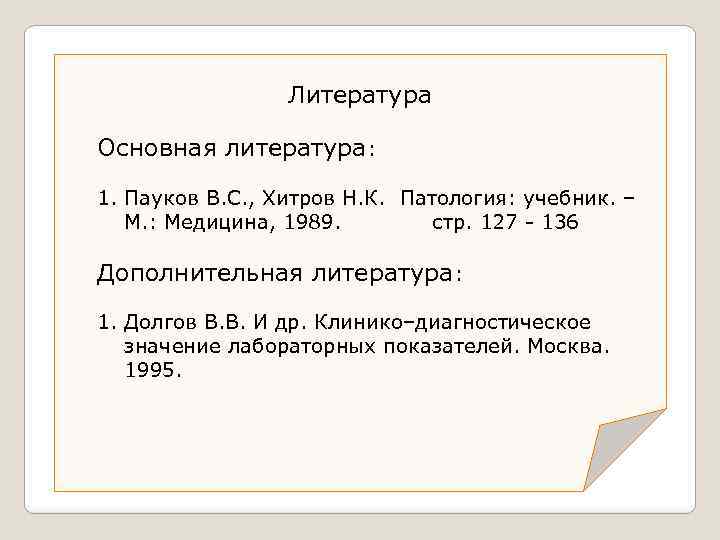 Литература

Основная литература:

1. Пауков В.С., Хитров Н.К. Патология: учебник. – М.: Медицина, 1989. стр. 127 - 136

Дополнительная литература:

1. Долгов В.В. И др. Клинико–диагностическое значение лабораторных показателей. Москва. 1995.